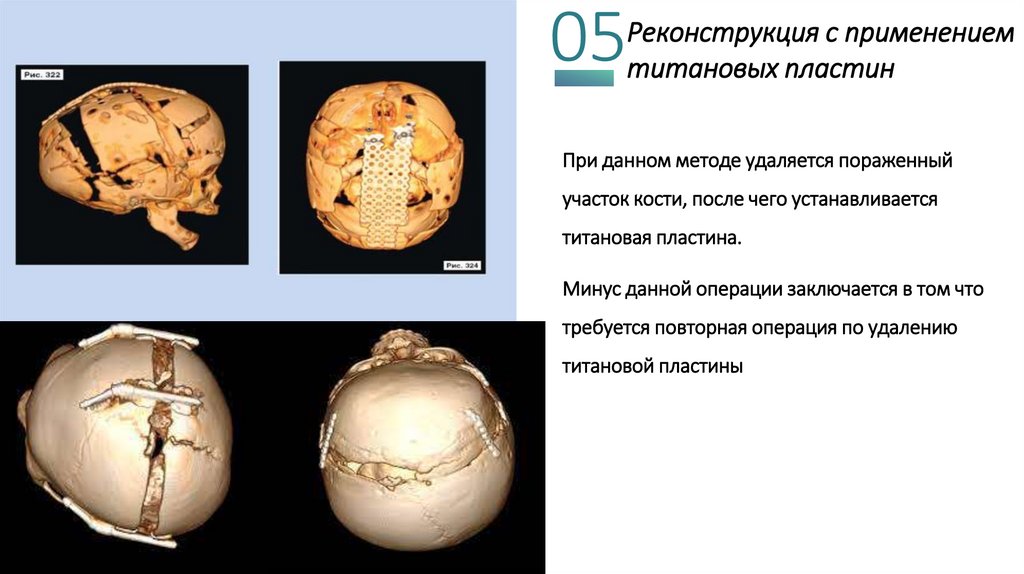 Рис. 322

Рис. 324

05 Реконструкция с применением титановых пластин

При данном методе удаляется пораженный участок кости, после чего устанавливается титановая пластина.

Минус данной операции заключается в том что требуется повторная операция по удалению титановой пластины